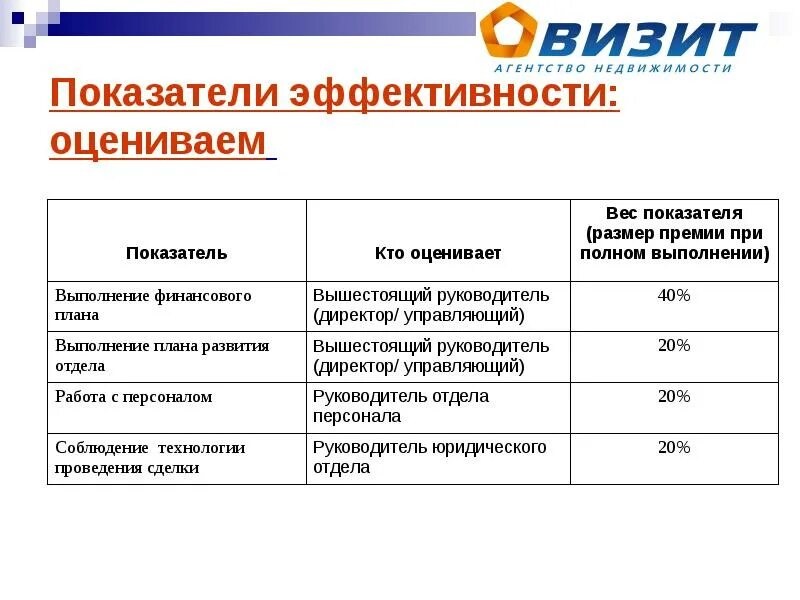 ВИЗИТ
АГЕНТСТВО НЕДВИЖИМОСТИ

Показатели эффективности: оцениваем

| Показатель | Кто оценивает | Вес показателя (размер премии при полном выполнении) |
|---|---|---|
| Выполнение финансового плана | Вышестоящий руководитель (директор/ управляющий) | 40% |
| Выполнение плана развития отдела | Вышестоящий руководитель (директор/ управляющий) | 20% |
| Работа с персоналом | Руководитель отдела персонала | 20% |
| Соблюдение технологии проведения сделки | Руководитель юридического отдела | 20% |